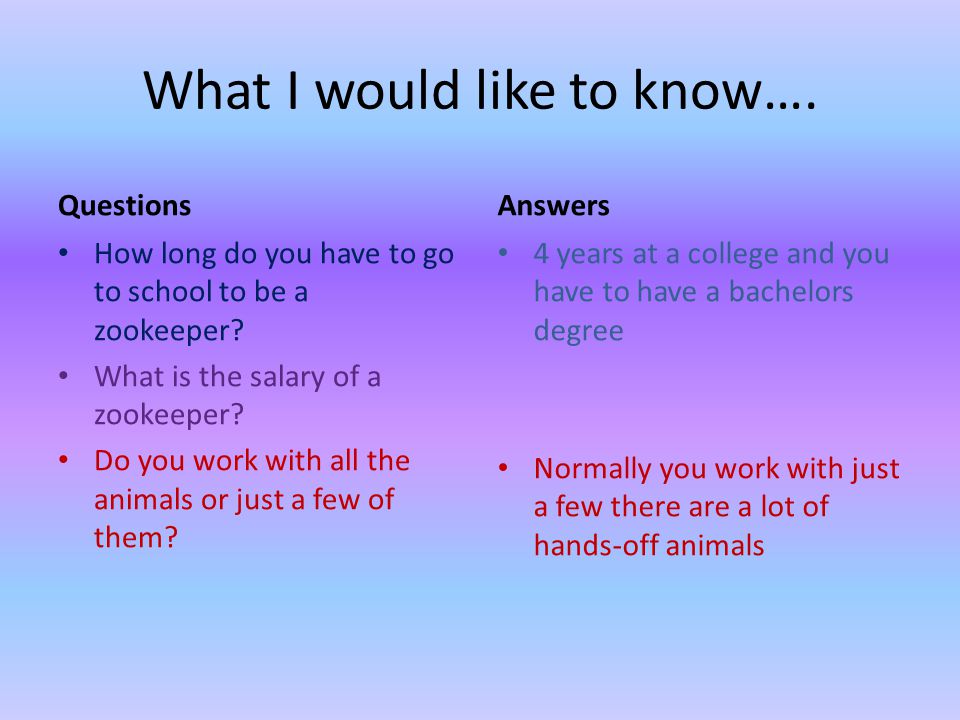 What I would like to know….

Questions

• How long do you have to go to school to be a zookeeper?
• What is the salary of a zookeeper?
• Do you work with all the animals or just a few of them?

Answers

• 4 years at a college and you have to have a bachelors degree
• Normally you work with just a few there are a lot of hands-off animals